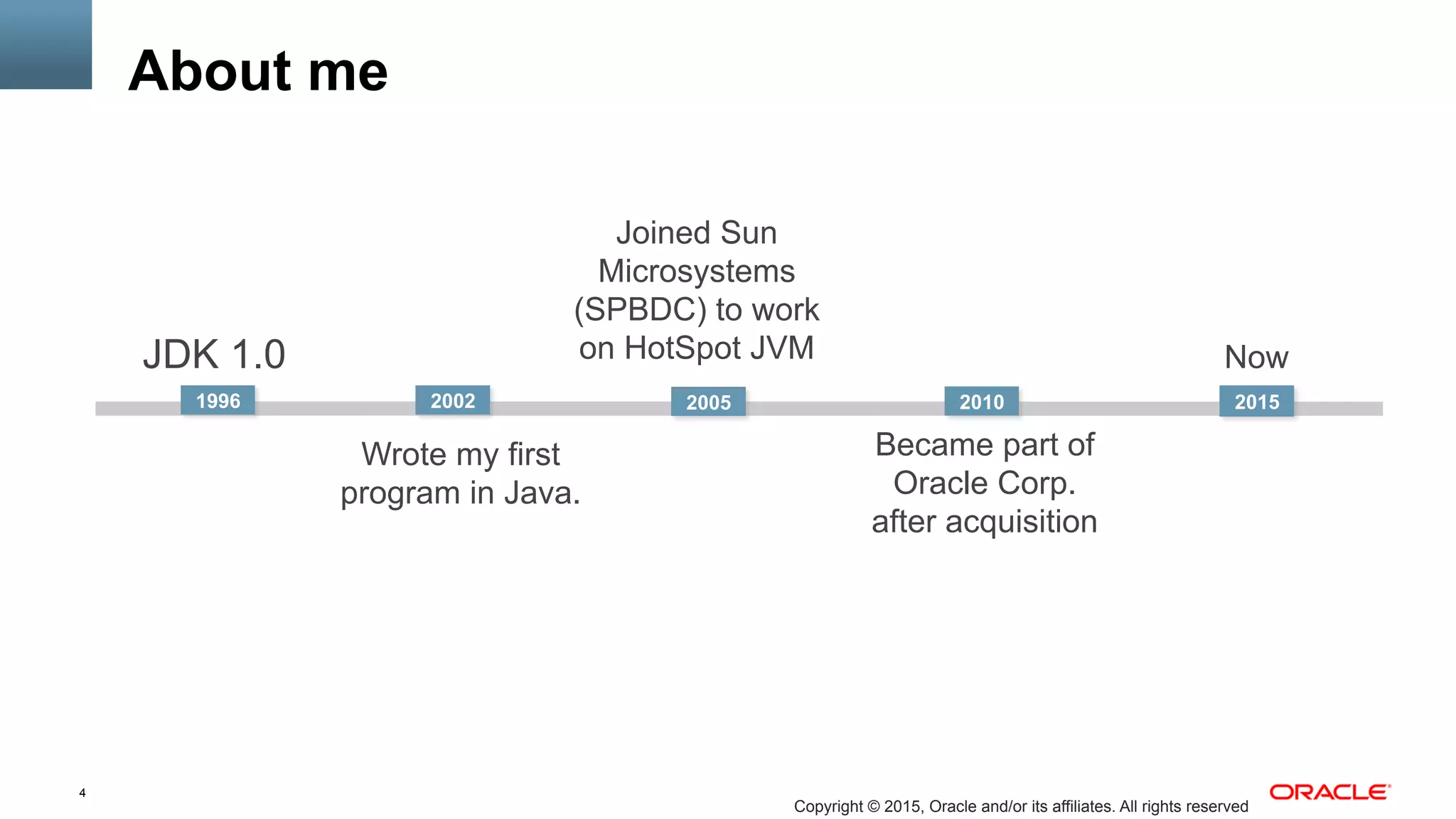 About me

JDK 1.0

1996

2002

Wrote my first program in Java.

Joined Sun Microsystems (SPBDC) to work on HotSpot JVM

2005

2010

Became part of Oracle Corp. after acquisition

Now

2015

4

Copyright © 2015, Oracle and/or its affiliates. All rights reserved

ORACLE